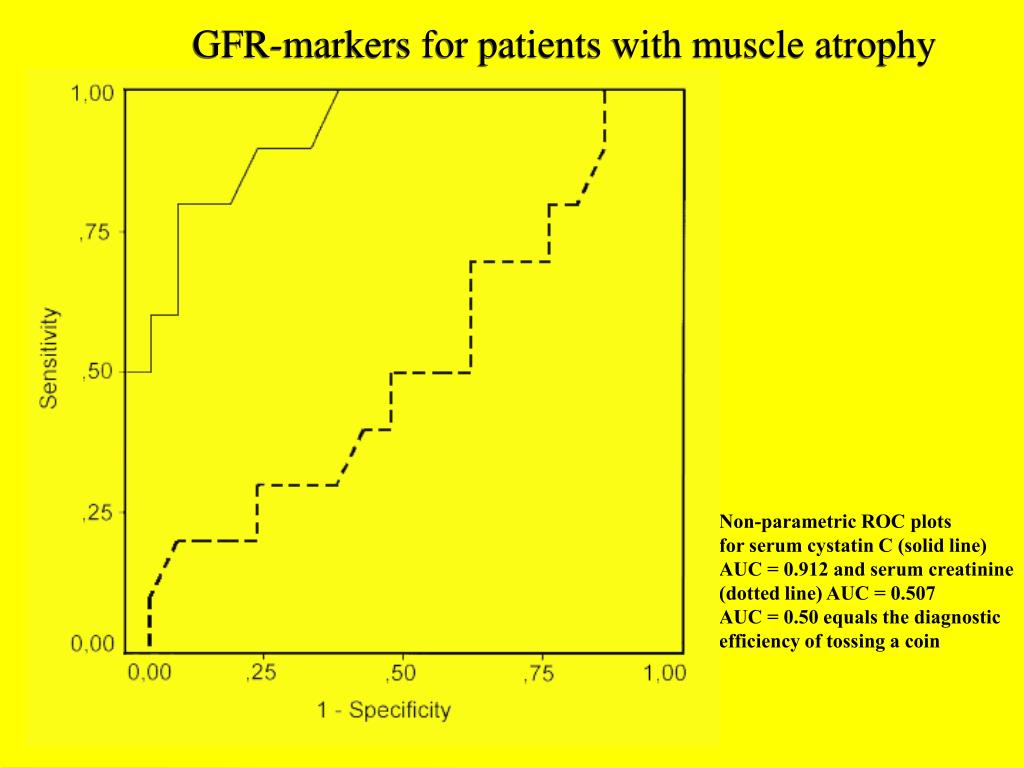 GFR-markers for patients with muscle atrophy

1,00
,75
,50
,25
0,00

Sensitivity

0,00
,25
,50
,75
1,00

1 - Specificity

Non-parametric ROC plots for serum cystatin C (solid line) AUC = 0.912 and serum creatinine (dotted line) AUC = 0.507
AUC = 0.50 equals the diagnostic efficiency of tossing a coin